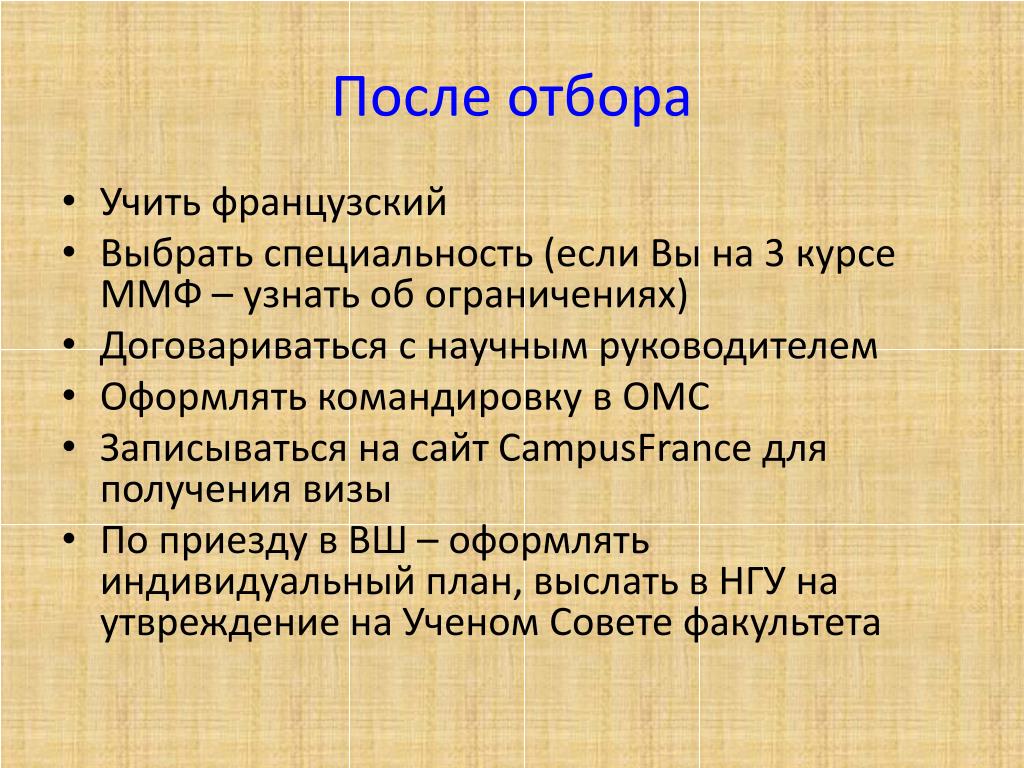 После отбора

• Учить французский
• Выбрать специальность (если Вы на 3 курсе ММФ – узнать об ограничениях)
• Договариваться с научным руководителем
• Оформлять командировку в ОМС
• Записываться на сайт CampusFrance для получения визы
• По приезду в ВШ – оформлять индивидуальный план, выслать в НГУ на утвреждение на Ученом Совете факультета